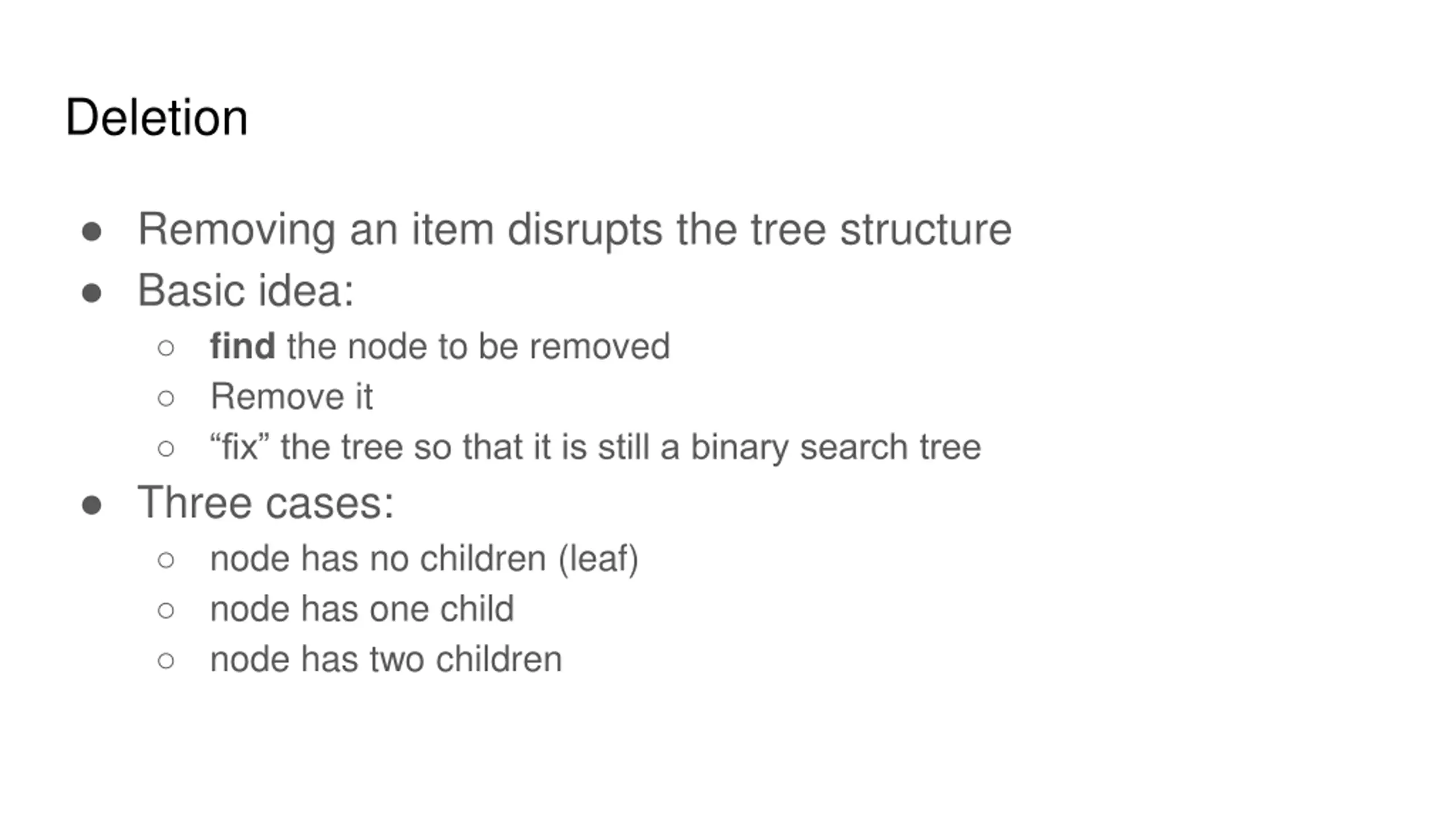 Deletion

● Removing an item disrupts the tree structure
● Basic idea:
  ○ find the node to be removed
  ○ Remove it
  ○ “fix” the tree so that it is still a binary search tree
● Three cases:
  ○ node has no children (leaf)
  ○ node has one child
  ○ node has two children